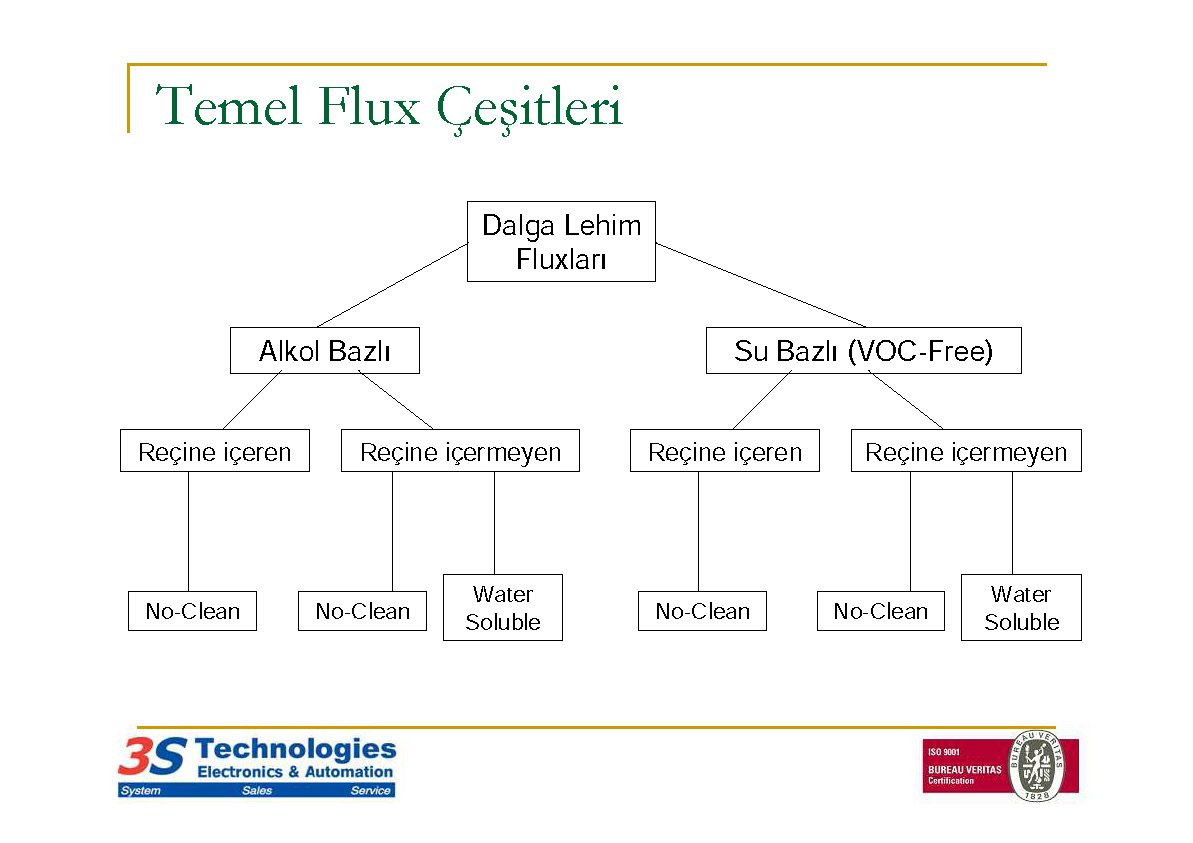 Temel Flux Çeşitleri

Dalga Lehim Fluxları

Alkol Bazlı

Su Bazlı (VOC-Free)

Reçine içeren

Reçine içermeyen

Reçine içeren

Reçine içermeyen

No-Clean

No-Clean

Water Soluble

No-Clean

No-Clean

Water Soluble

3S Technologies
Electronics & Automation
System Sales Service

ISO 9001
BUREAU VERITAS
Certification
BUREAU VERITAS
1828